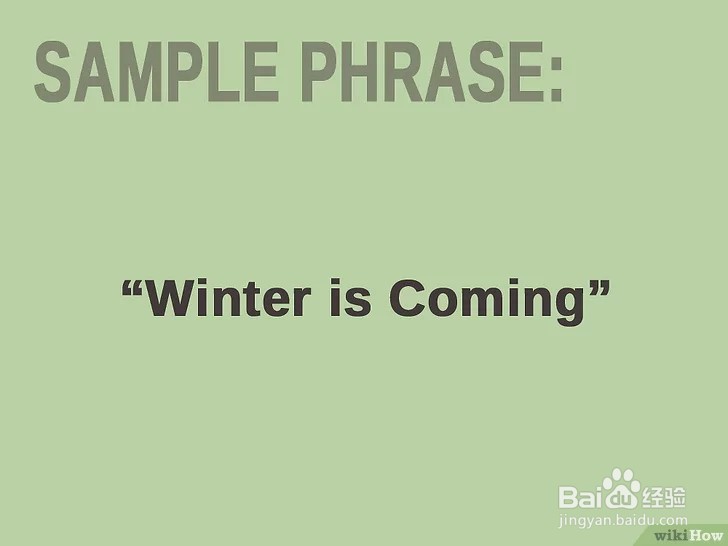 SAMPLE PHRASE:

“Winter is Coming”

Baidu经验
jingyan.baidu.com

wikiHow